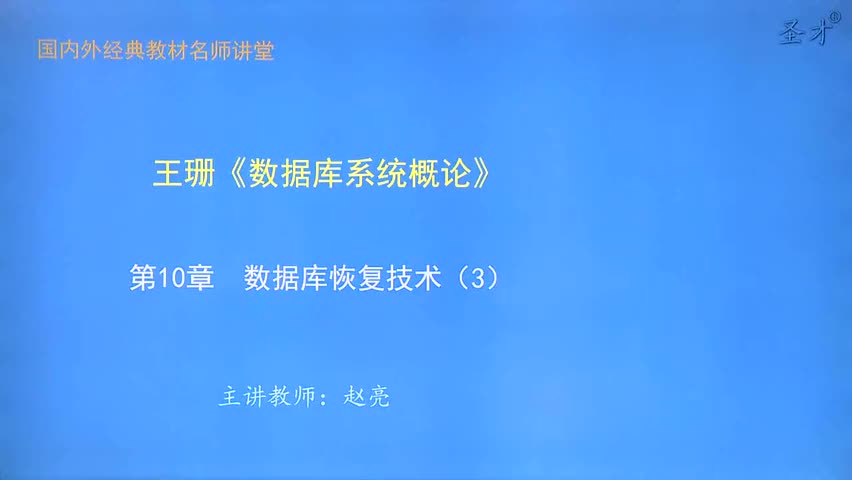 国内外经典教材名师讲堂

圣才®

王珊《数据库系统概论》

第10章　数据库恢复技术（3）

主讲教师：赵亮